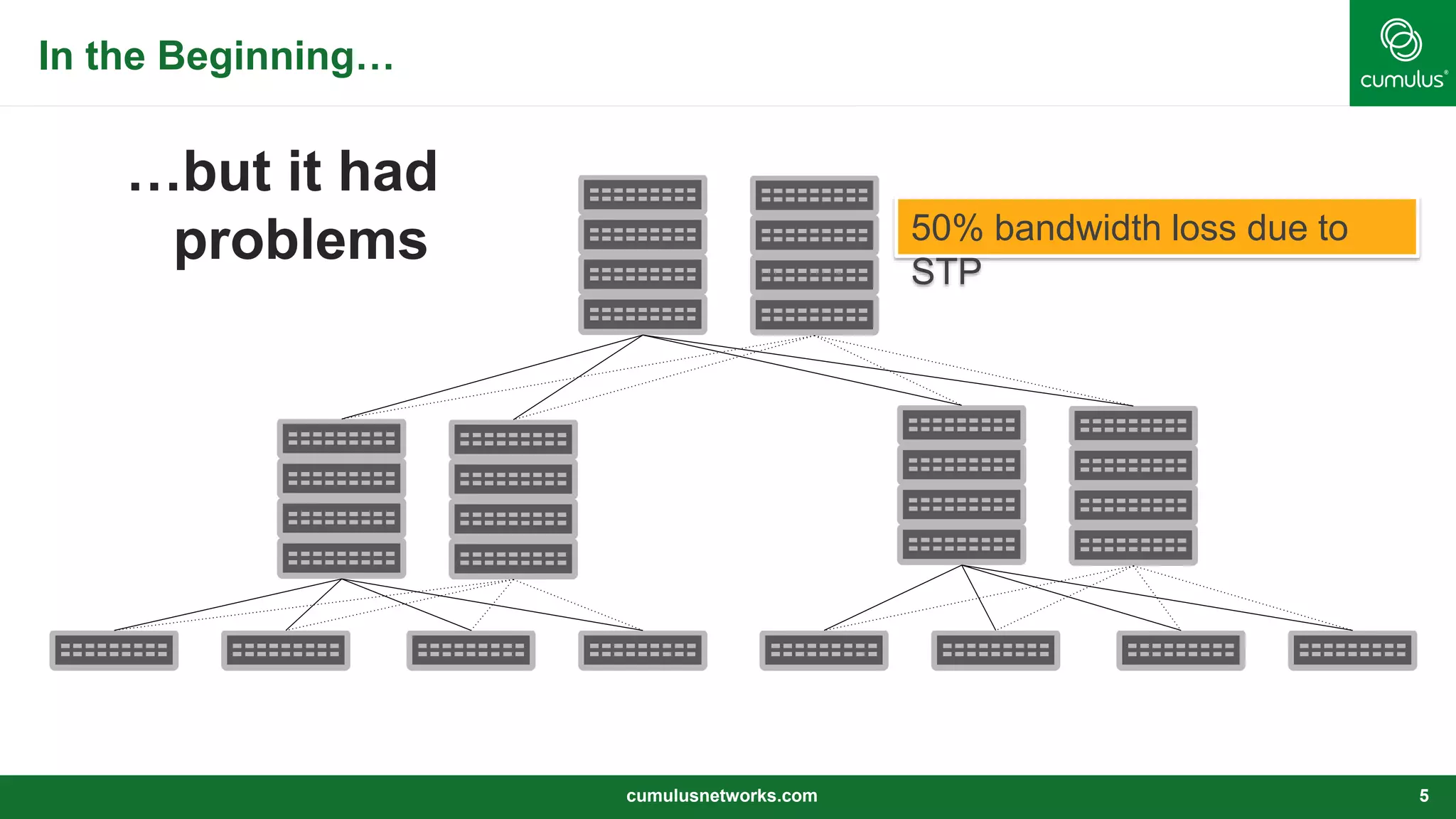 In the Beginning…

cumulus®

…but it had problems

50% bandwidth loss due to STP

cumulusnetworks.com

5